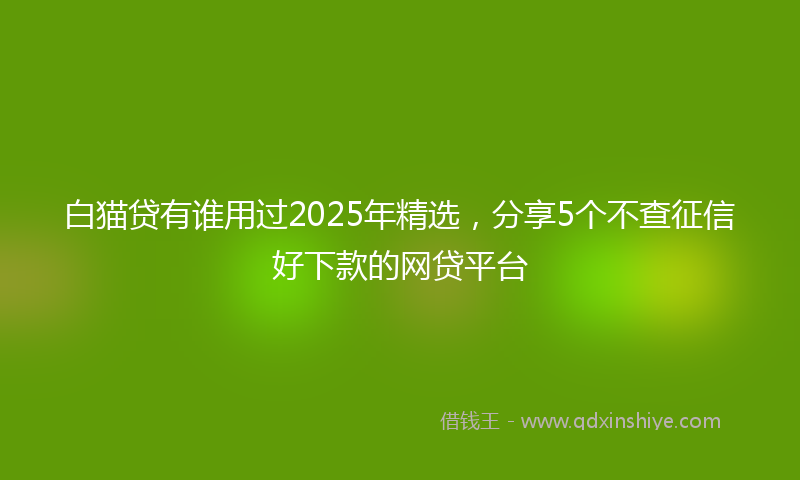 白猫贷有谁用过2025年精选，分享5个不查征信好下款的网贷平台

借钱王 - www.qdxinshiye.com